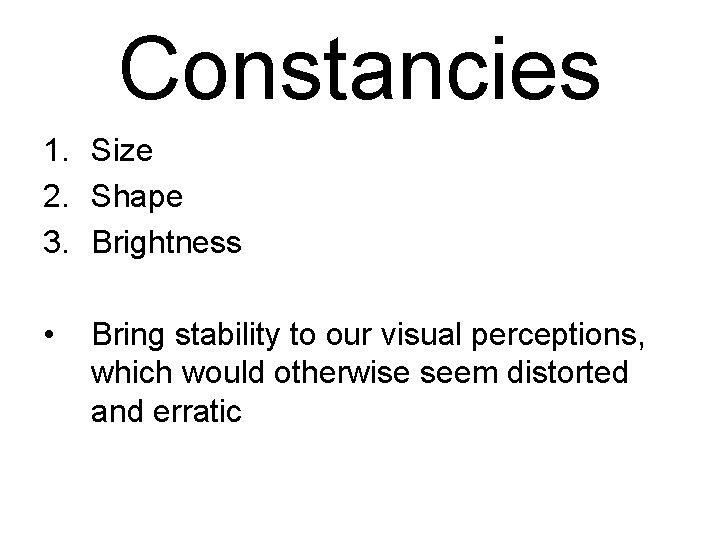 Constancies

1. Size
2. Shape
3. Brightness

• Bring stability to our visual perceptions, which would otherwise seem distorted and erratic